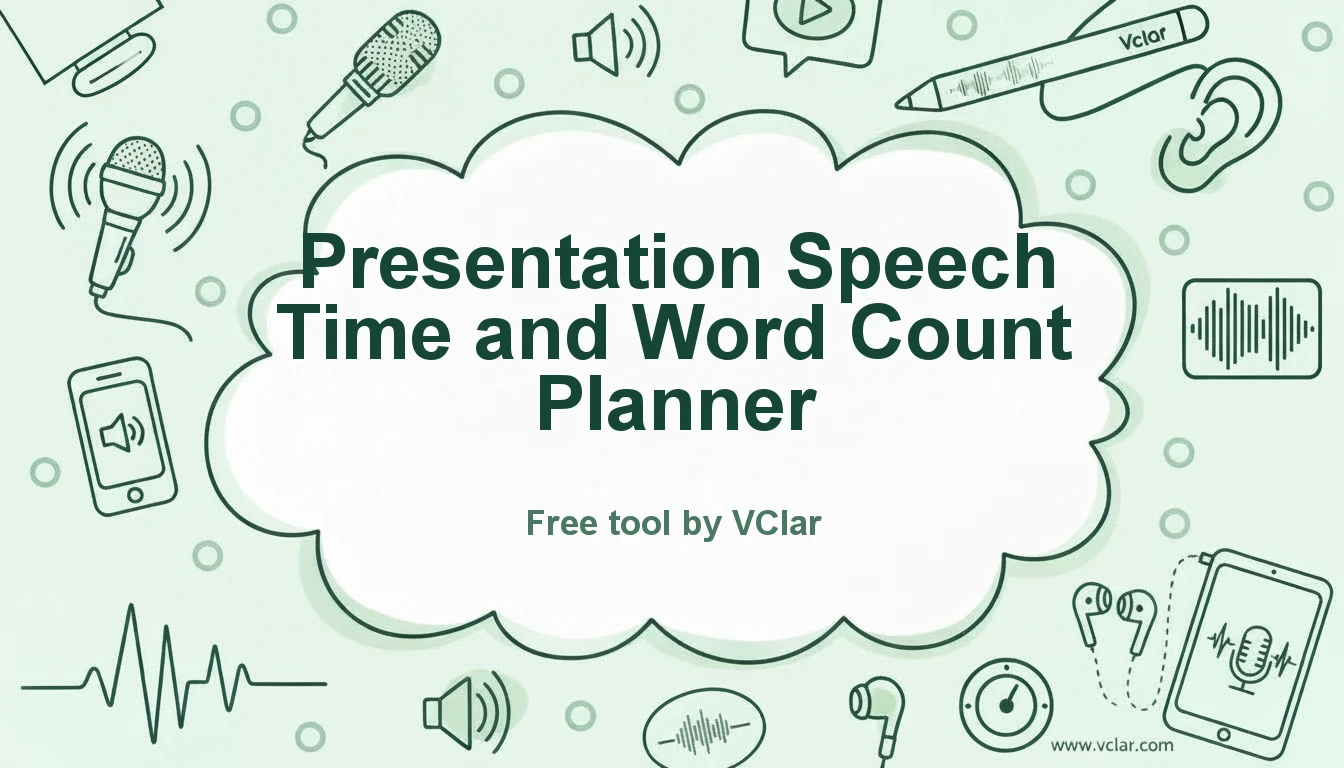 Vclar

Presentation Speech Time and Word Count Planner

Free tool by VClar

www.vclar.com